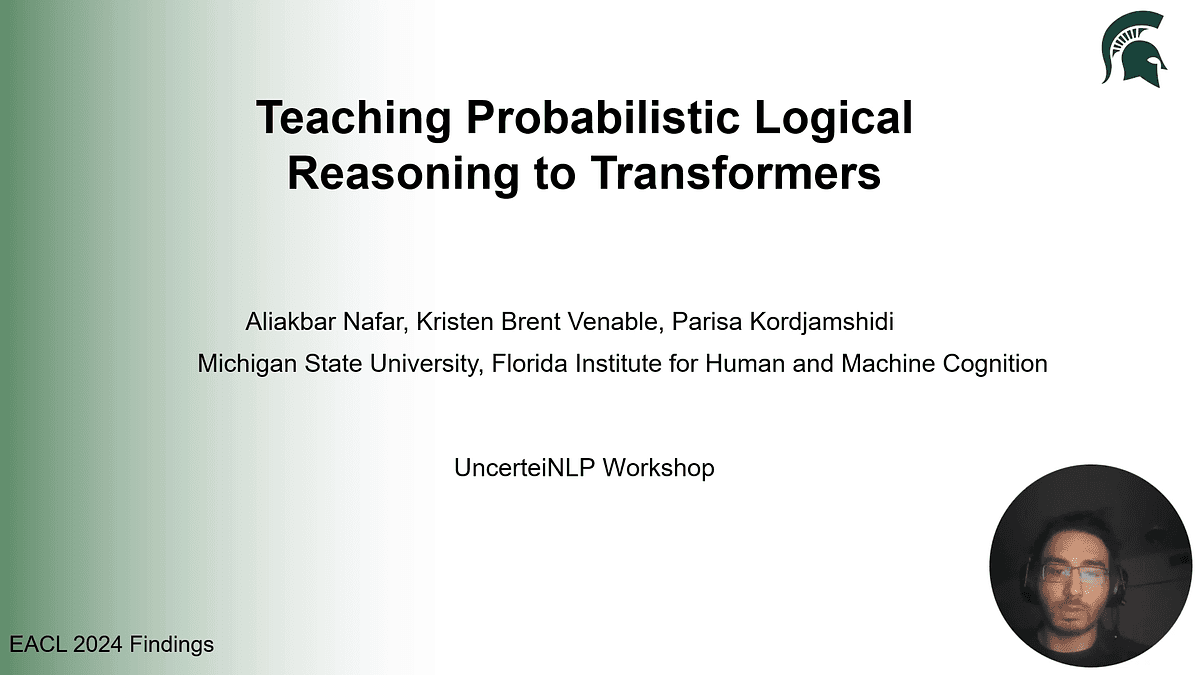 Teaching Probabilistic Logical Reasoning to Transformers

Aliakbar Nafar, Kristen Brent Venable, Parisa Kordjamshidi

Michigan State University, Florida Institute for Human and Machine Cognition

UncerteiNLP Workshop

EACL 2024 Findings